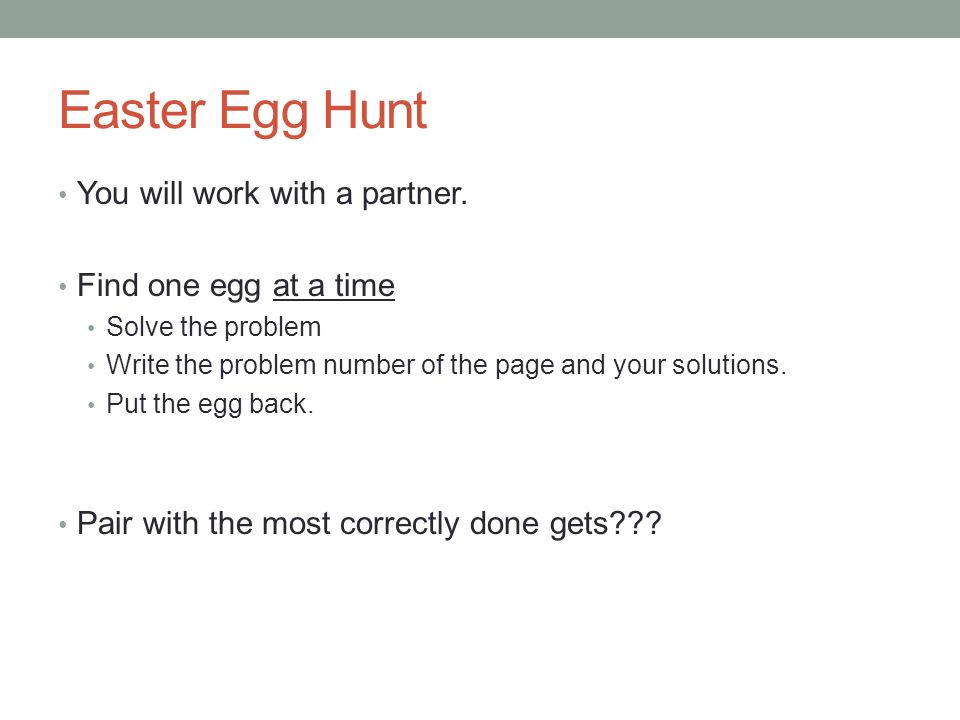 Easter Egg Hunt

• You will work with a partner.

• Find one egg at a time
  • Solve the problem
  • Write the problem number of the page and your solutions.
  • Put the egg back.

• Pair with the most correctly done gets???